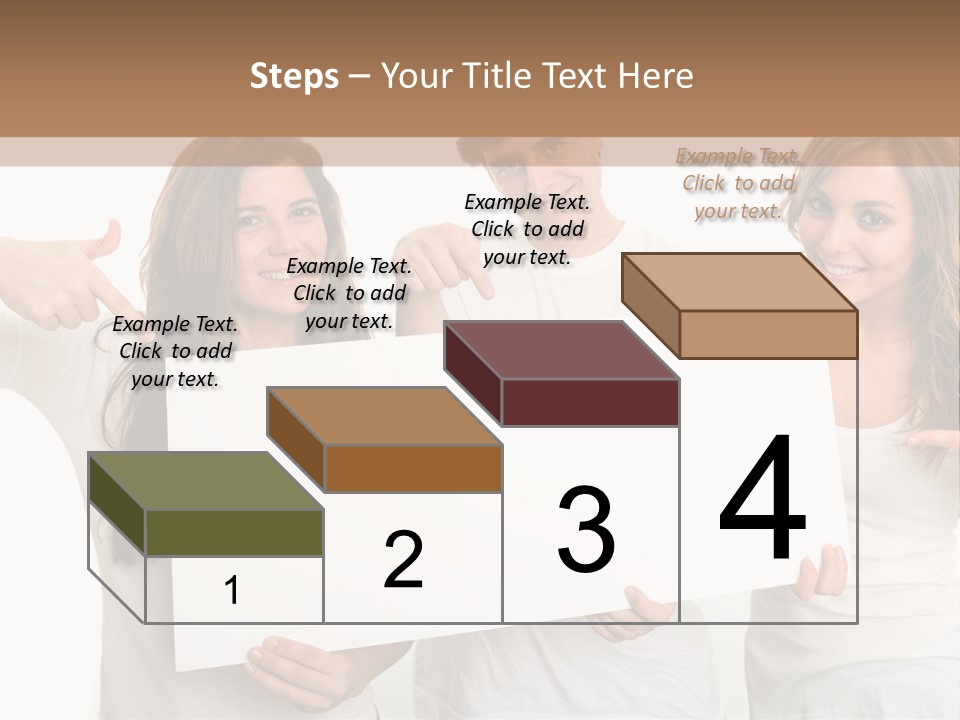 Steps – Your Title Text Here

Example Text. Click to add your text.

Example Text. Click to add your text.

Example Text. Click to add your text.

Example Text. Click to add your text.

1

2

3

4